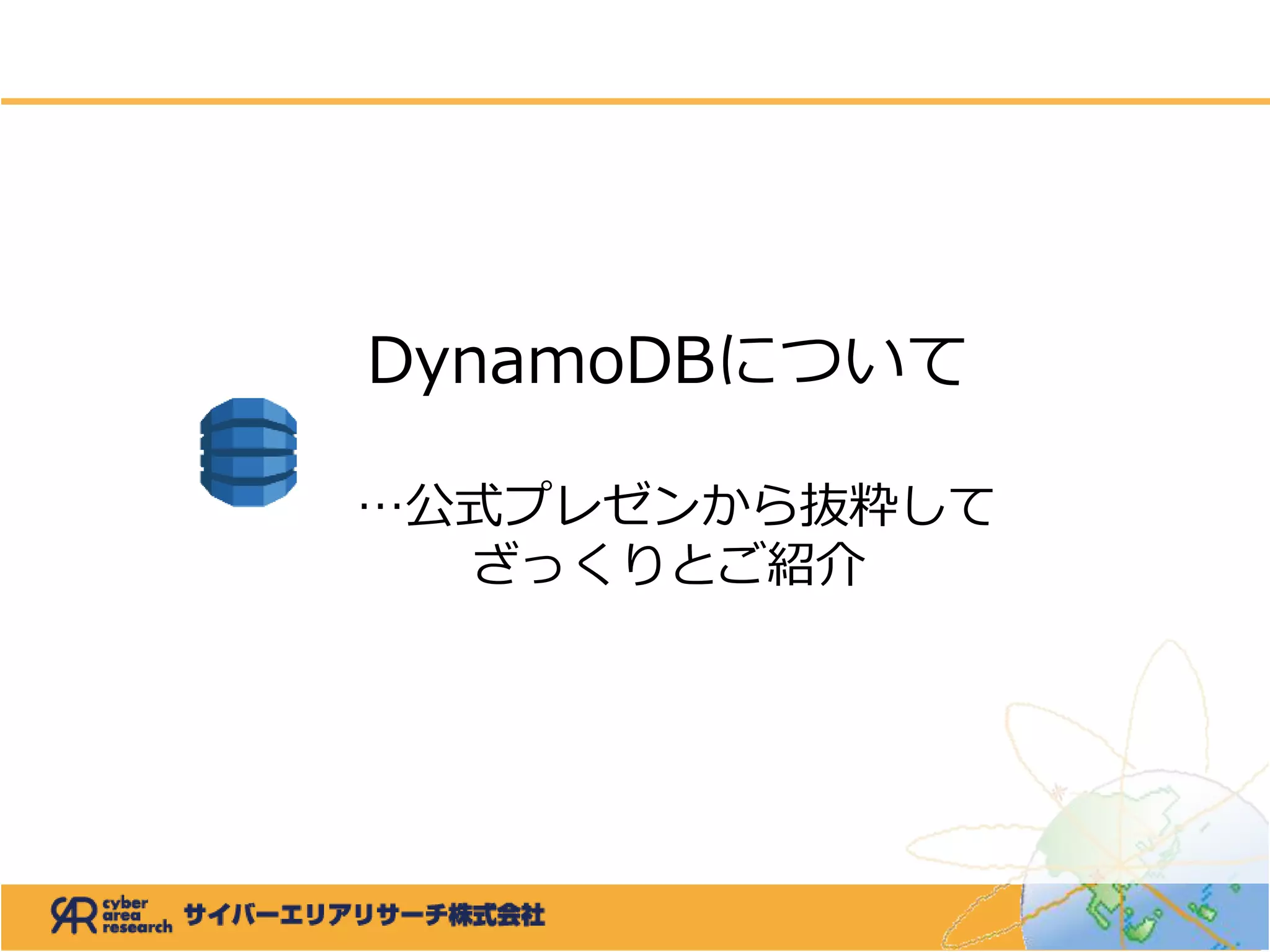 DynamoDBについて

…公式プレゼンから抜粋して
ざっくりとご紹介

cyber area research サイバーエリアリサーチ株式会社